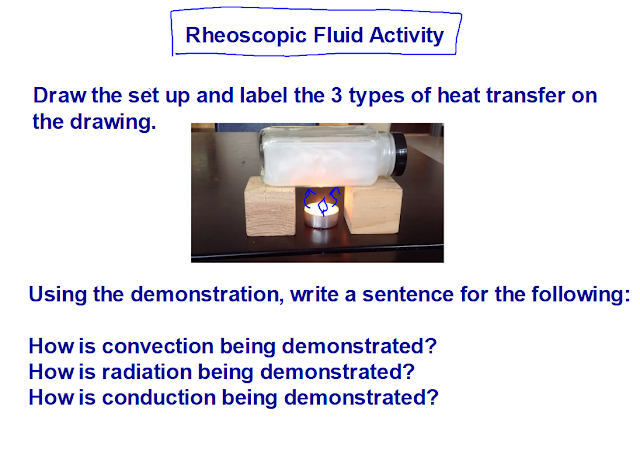 Rheoscopic Fluid Activity

Draw the set up and label the 3 types of heat transfer on the drawing.

Using the demonstration, write a sentence for the following:

How is convection being demonstrated?
How is radiation being demonstrated?
How is conduction being demonstrated?